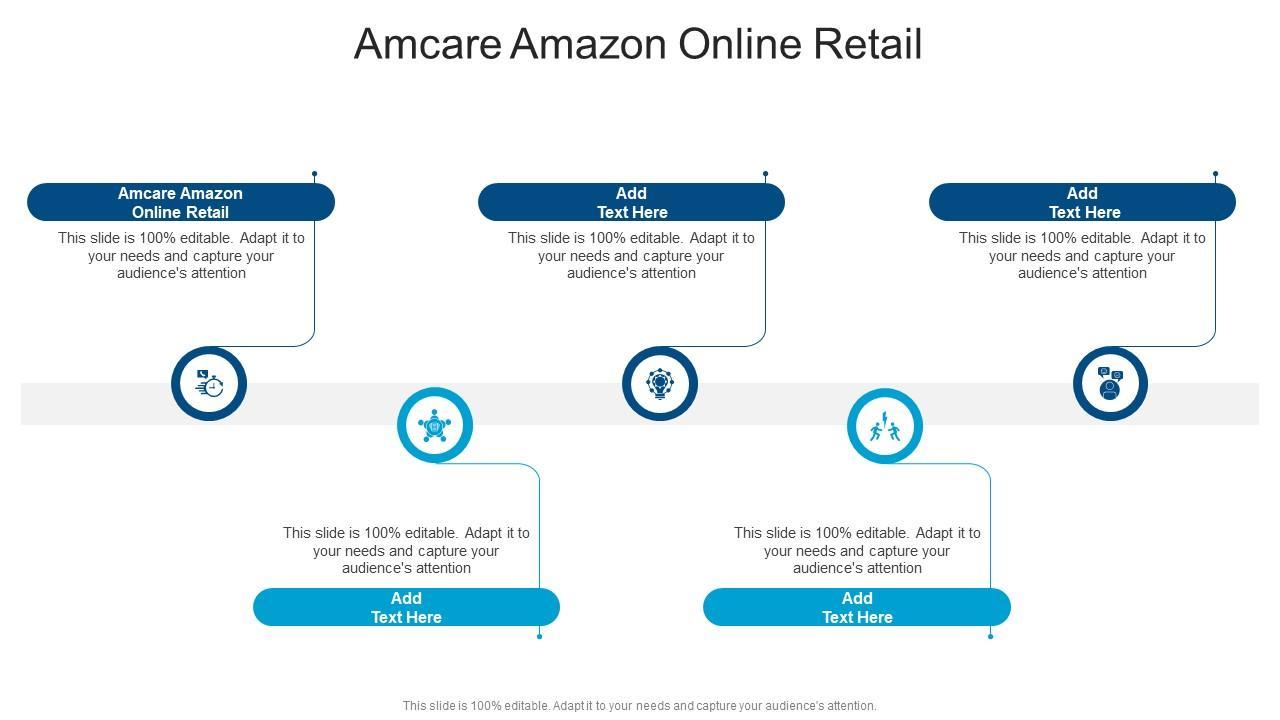 Amcare Amazon Online Retail

Amcare Amazon Online Retail

This slide is 100% editable. Adapt it to your needs and capture your audience's attention

Add Text Here

This slide is 100% editable. Adapt it to your needs and capture your audience's attention

Add Text Here

This slide is 100% editable. Adapt it to your needs and capture your audience's attention

This slide is 100% editable. Adapt it to your needs and capture your audience's attention

Add Text Here

This slide is 100% editable. Adapt it to your needs and capture your audience's attention

Add Text Here

This slide is 100% editable. Adapt it to your needs and capture your audience's attention.